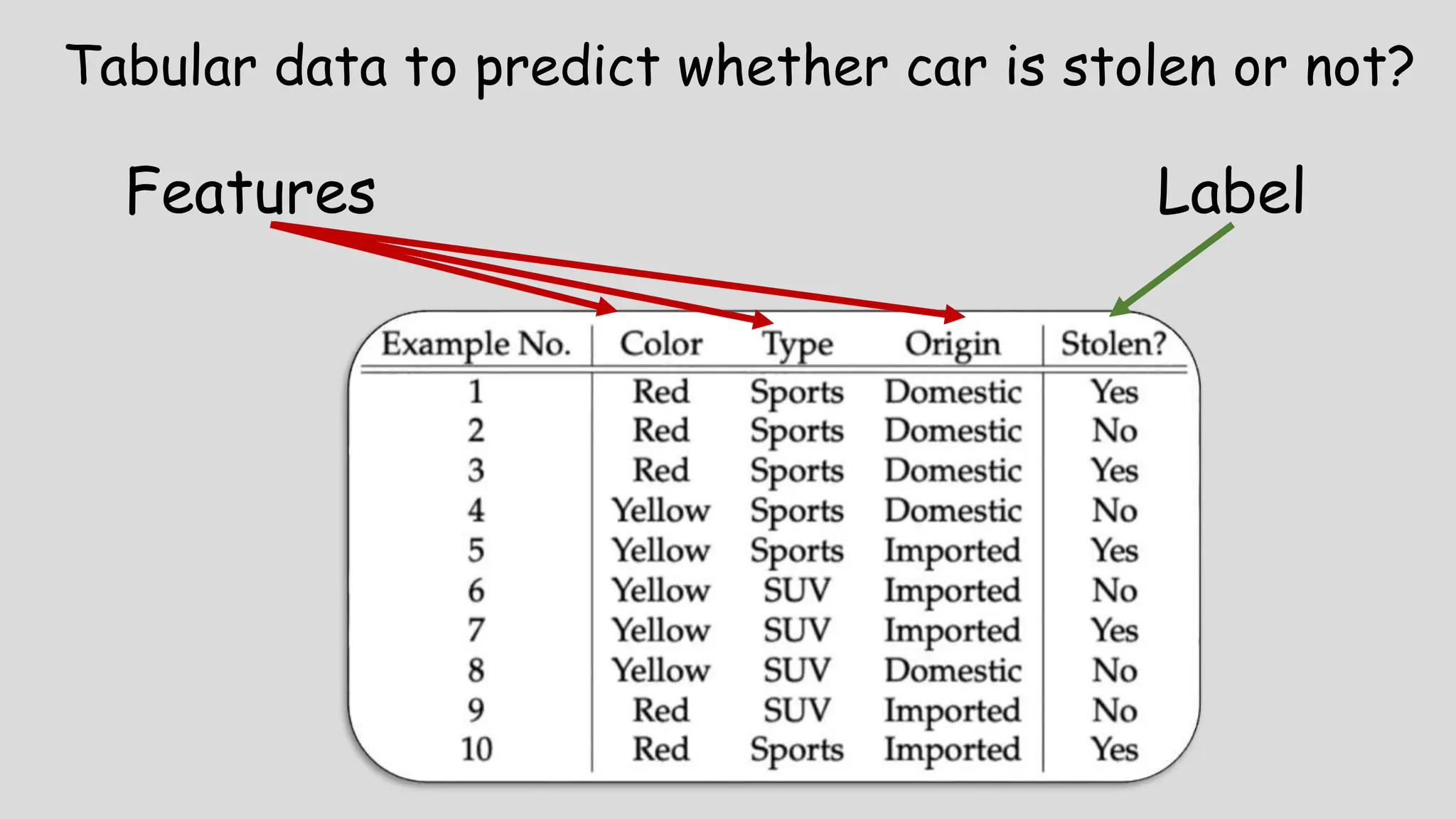 Tabular data to predict whether car is stolen or not?

Features

Label

| Example No. | Color | Type | Origin | Stolen? |
|---|---|---|---|---|
| 1 | Red | Sports | Domestic | Yes |
| 2 | Red | Sports | Domestic | No |
| 3 | Red | Sports | Domestic | Yes |
| 4 | Yellow | Sports | Domestic | No |
| 5 | Yellow | Sports | Imported | Yes |
| 6 | Yellow | SUV | Imported | No |
| 7 | Yellow | SUV | Imported | Yes |
| 8 | Yellow | SUV | Domestic | No |
| 9 | Red | SUV | Imported | No |
| 10 | Red | Sports | Imported | Yes |